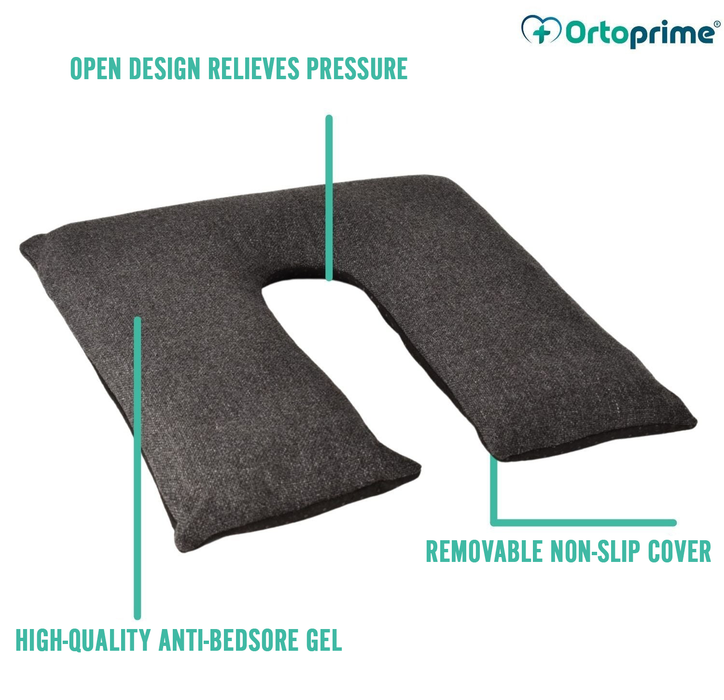 Ortoprime®

OPEN DESIGN RELIEVES PRESSURE

REMOVABLE NON-SLIP COVER

HIGH-QUALITY ANTI-BEDSORE GEL